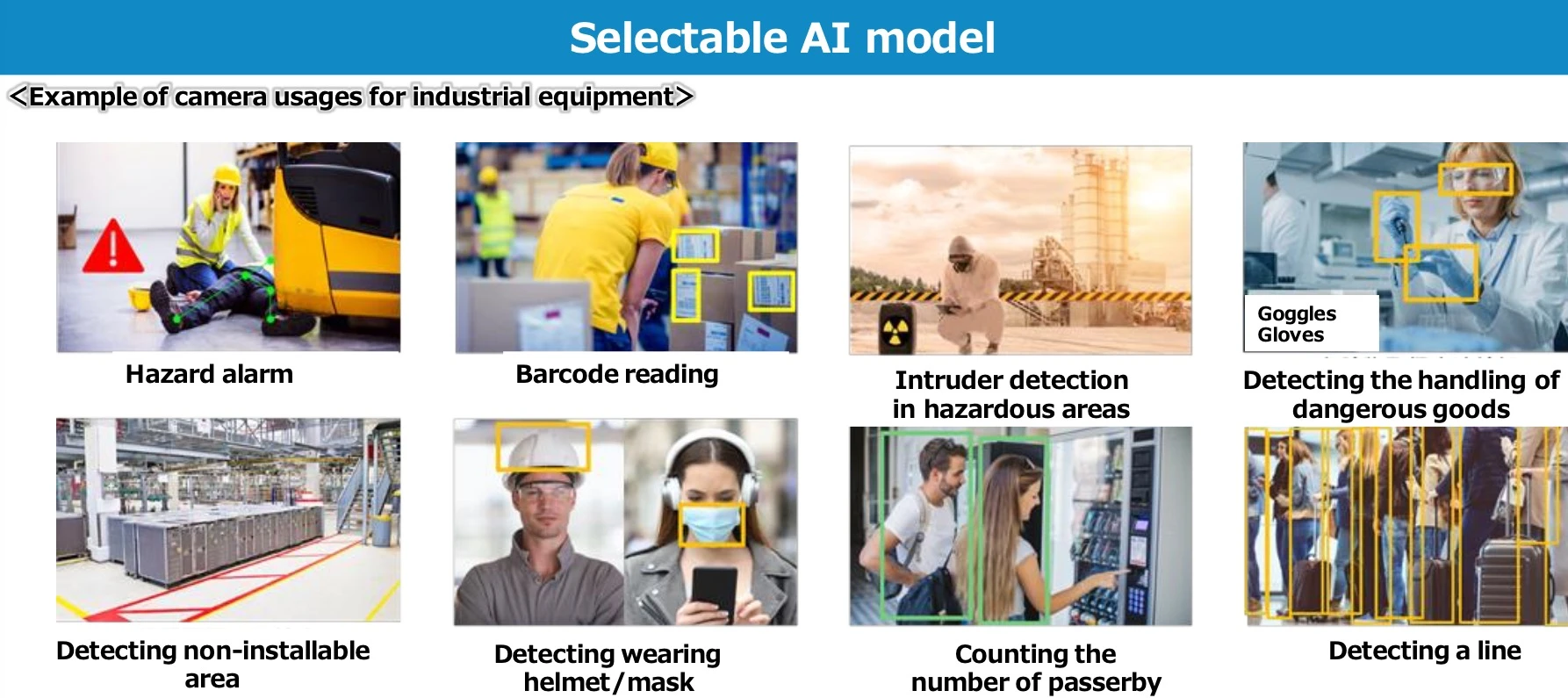 Selectable AI model

<Example of camera usages for industrial equipment>

Hazard alarm

Barcode reading

Intruder detection in hazardous areas

Goggles
Gloves

Detecting the handling of dangerous goods

Detecting non-installable area

Detecting wearing helmet/mask

Counting the number of passerby

Detecting a line